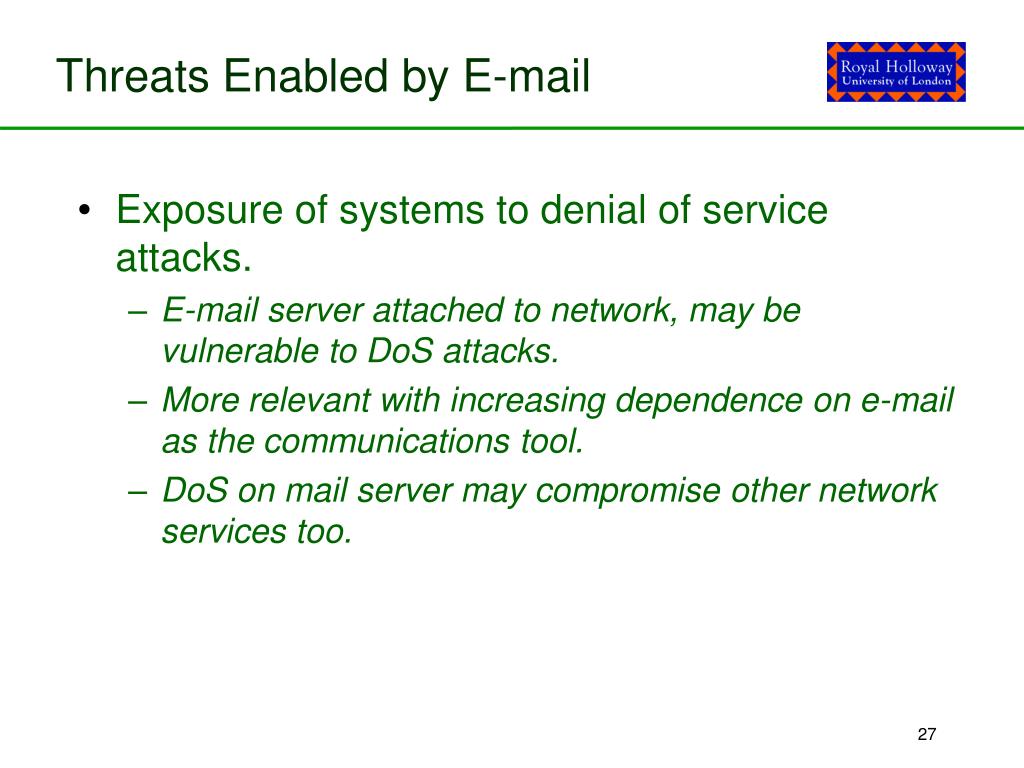 Threats Enabled by E-mail

Royal Holloway
University of London

• Exposure of systems to denial of service attacks.
– E-mail server attached to network, may be vulnerable to DoS attacks.
– More relevant with increasing dependence on e-mail as the communications tool.
– DoS on mail server may compromise other network services too.

27